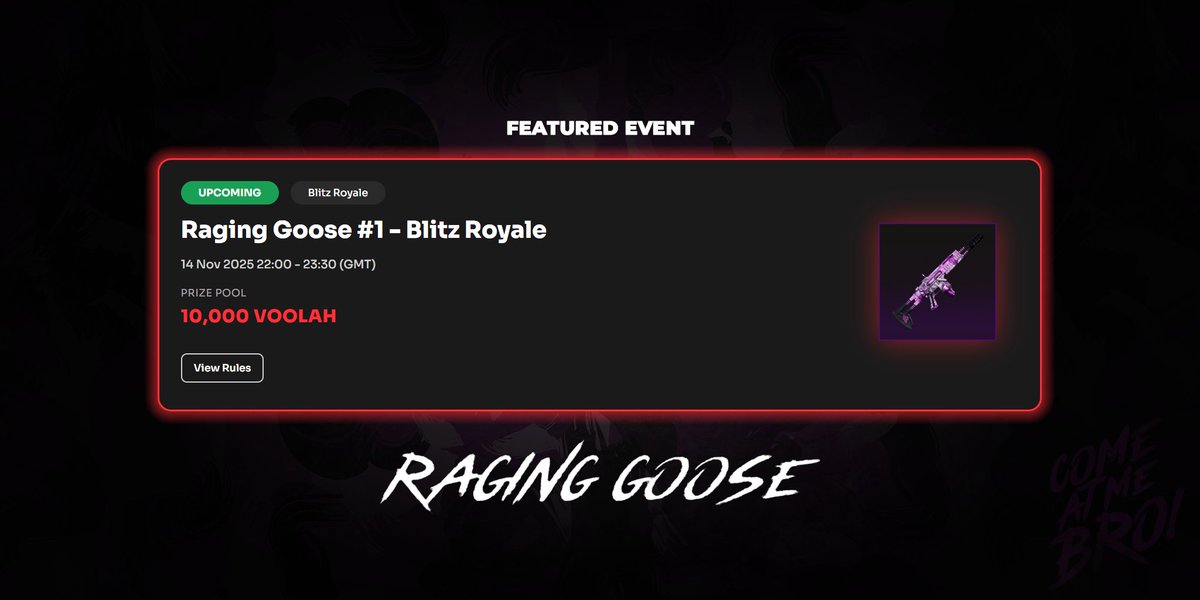 FEATURED EVENT

UPCOMING

Blitz Royale

Raging Goose #1 - Blitz Royale

14 Nov 2025 22:00 - 23:30 (GMT)

PRIZE POOL

10,000 VOOLAH

View Rules

RAGING GOOSE

COME AT ME BRO!